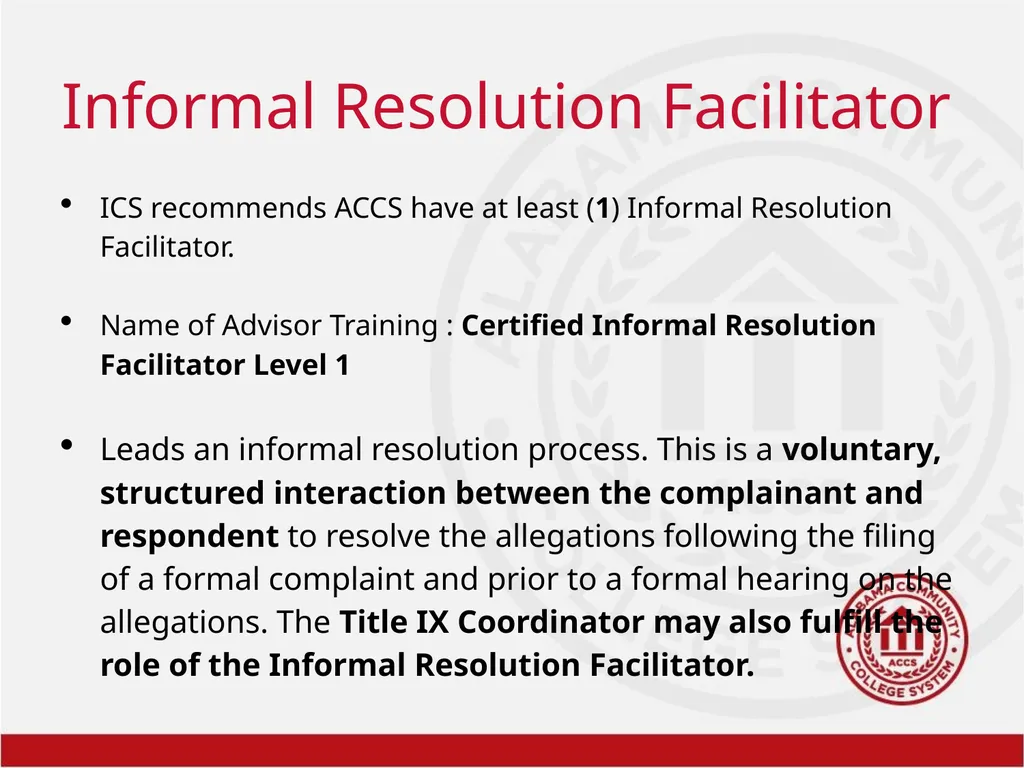 Informal Resolution Facilitator

• ICS recommends ACCS have at least (1) Informal Resolution Facilitator.

• Name of Advisor Training : Certified Informal Resolution Facilitator Level 1

• Leads an informal resolution process. This is a voluntary, structured interaction between the complainant and respondent to resolve the allegations following the filing of a formal complaint and prior to a formal hearing on the allegations. The Title IX Coordinator may also fulfill the role of the Informal Resolution Facilitator.

ALABAMA COMMUNITY COLLEGE SYSTEM
ACCS